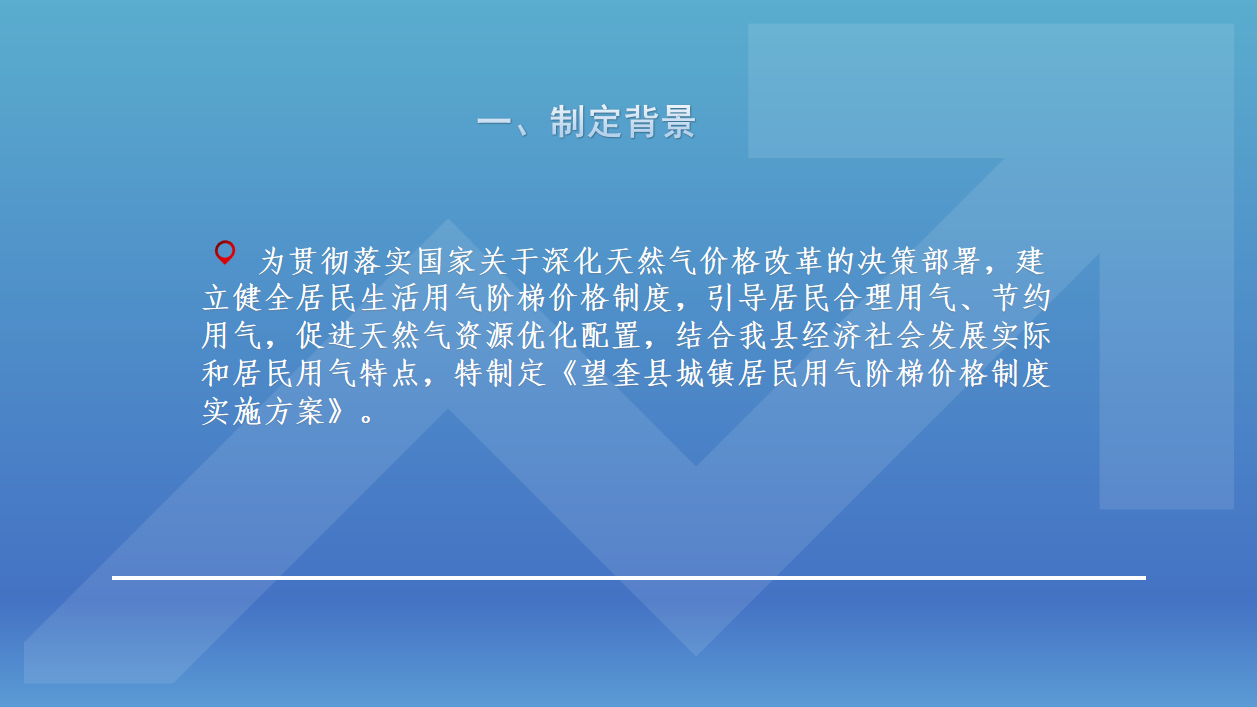 一、制定背景

为贯彻落实国家关于深化天然气价格改革的决策部署，建立健全居民生活用气阶梯价格制度，引导居民合理用气、节约用气，促进天然气资源优化配置，结合我县经济社会发展实际和居民用气特点，特制定《望奎县城镇居民用气阶梯价格制度实施方案》。